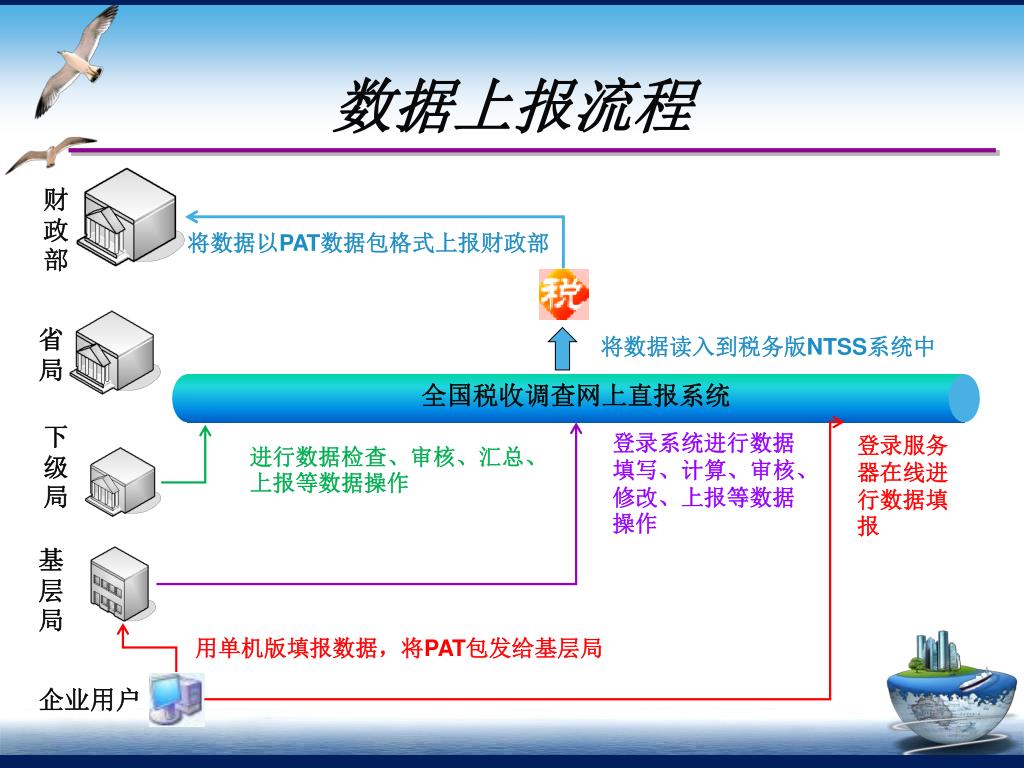 数据上报流程

财政部

将数据以PAT数据包格式上报财政部

税

省局

将数据读入到税务版NTSS系统中

全国税收调查网上直报系统

下级局

进行数据检查、审核、汇总、上报等数据操作

登录系统进行数据填写、计算、审核、修改、上报等数据操作

登录服务器在线进行数据填报

基层局

用单机版填报数据，将PAT包发给基层局

企业用户